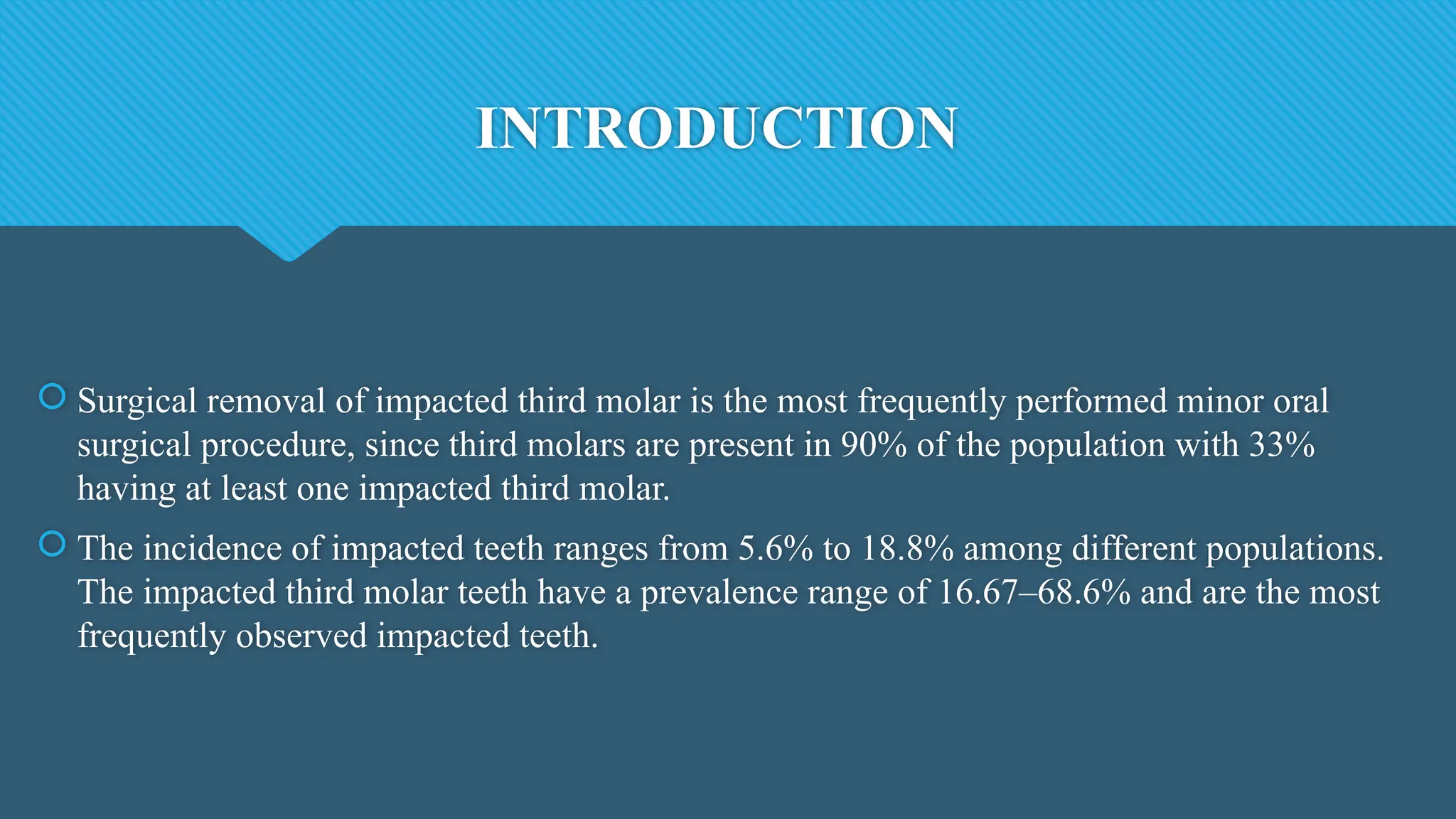 INTRODUCTION

Surgical removal of impacted third molar is the most frequently performed minor oral surgical procedure, since third molars are present in 90% of the population with 33% having at least one impacted third molar.

The incidence of impacted teeth ranges from 5.6% to 18.8% among different populations. The impacted third molar teeth have a prevalence range of 16.67–68.6% and are the most frequently observed impacted teeth.